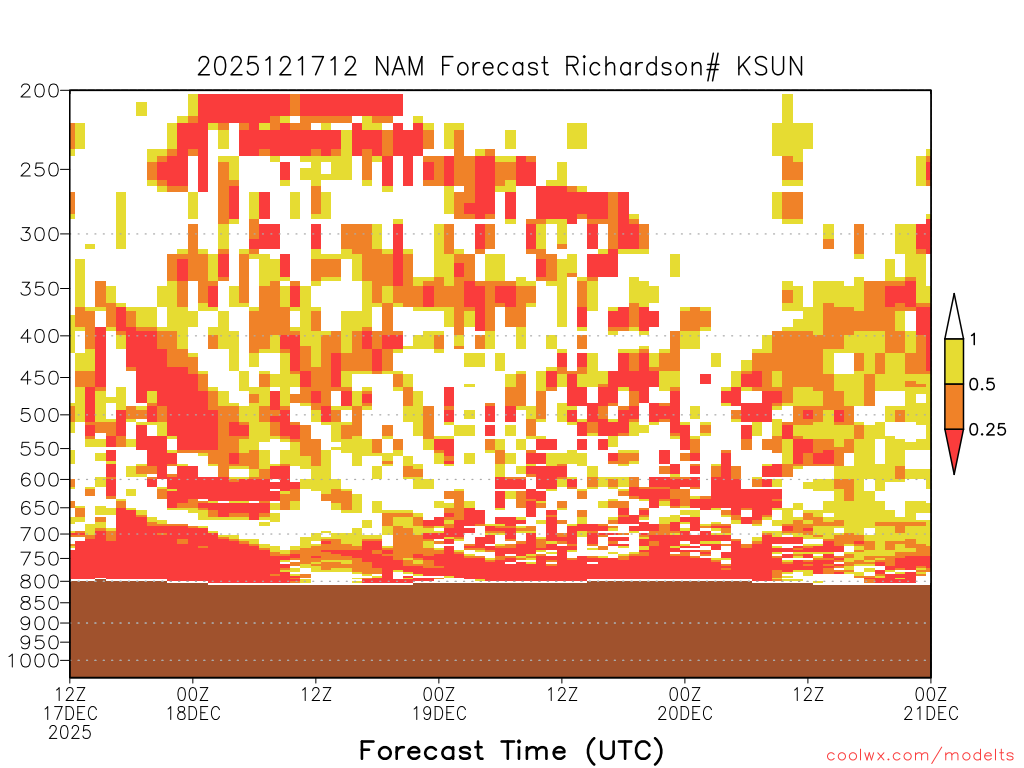 2025121712 NAM Forecast Richardson# KSUN

200
250
300
350
400
450
500
550
600
650
700
750
800
850
900
950
1000

1
0.5
0.25

12Z
17DEC
2025
00Z
18DEC
12Z
00Z
19DEC
12Z
00Z
20DEC
12Z
00Z
21DEC

Forecast Time (UTC)

coolwx.com/modelts